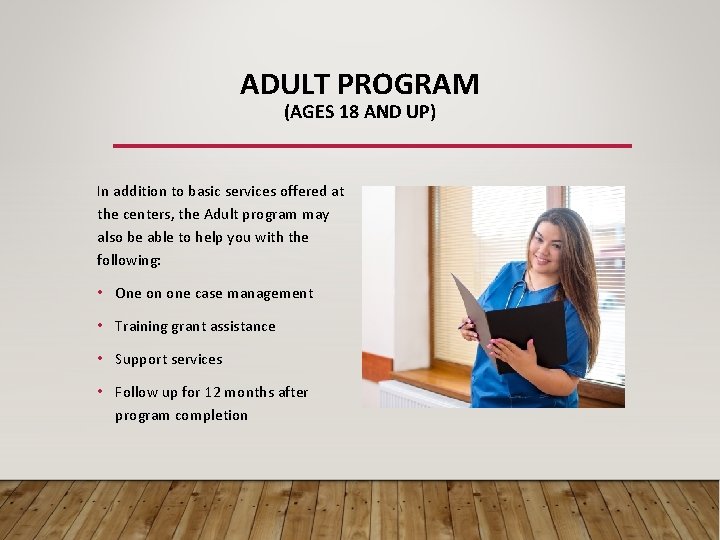 ADULT PROGRAM
(AGES 18 AND UP)

In addition to basic services offered at the centers, the Adult program may also be able to help you with the following:

• One on one case management
• Training grant assistance
• Support services
• Follow up for 12 months after program completion